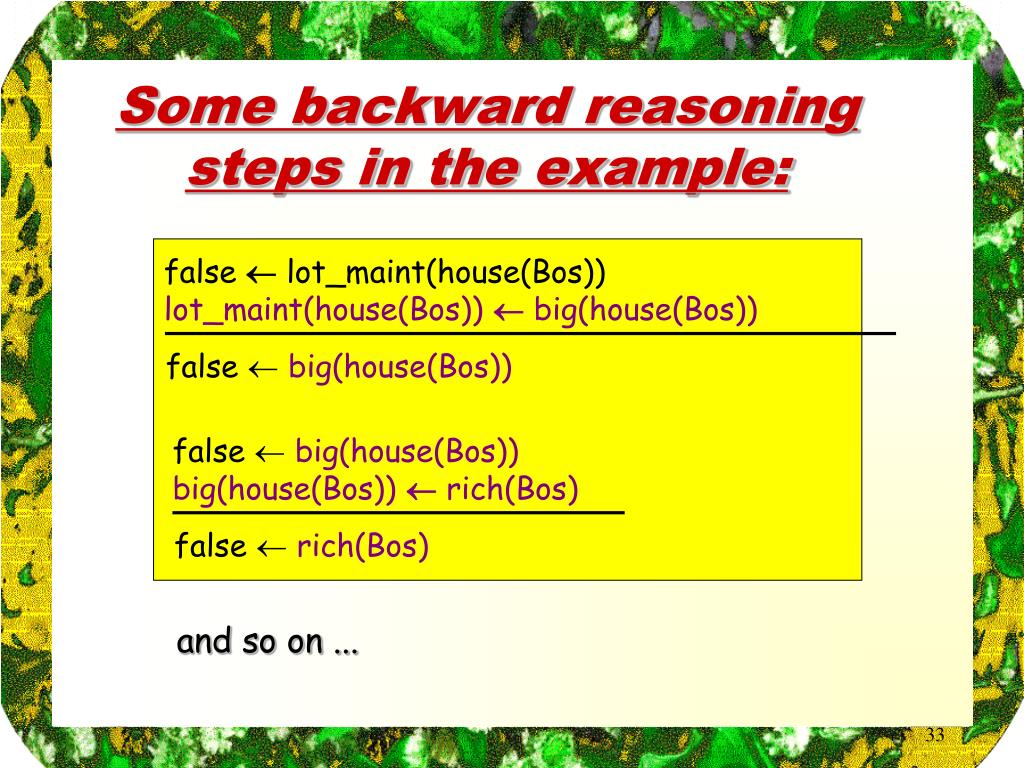 Some backward reasoning steps in the example:

false $\leftarrow$ lot_maint(house(Bos))
lot_maint(house(Bos)) $\leftarrow$ big(house(Bos))

false $\leftarrow$ big(house(Bos))

false $\leftarrow$ big(house(Bos))
big(house(Bos)) $\leftarrow$ rich(Bos)

false $\leftarrow$ rich(Bos)

and so on ...

33